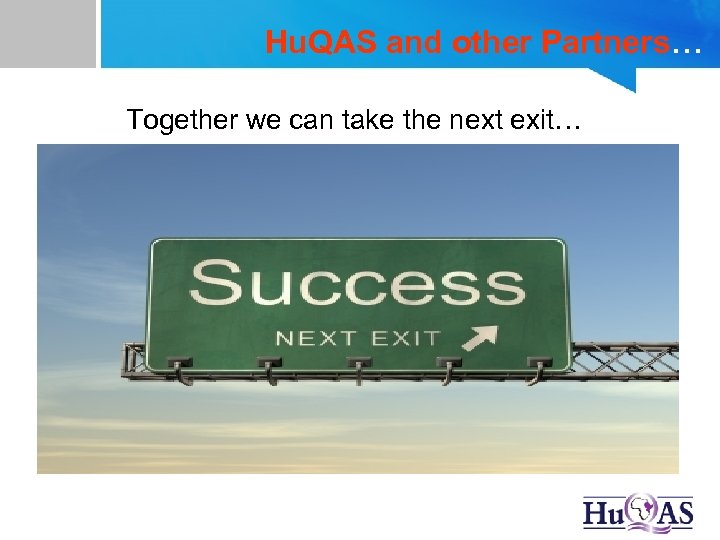 HuQAS and other Partners…

Together we can take the next exit…

Success

NEXT EXIT

HuQAS